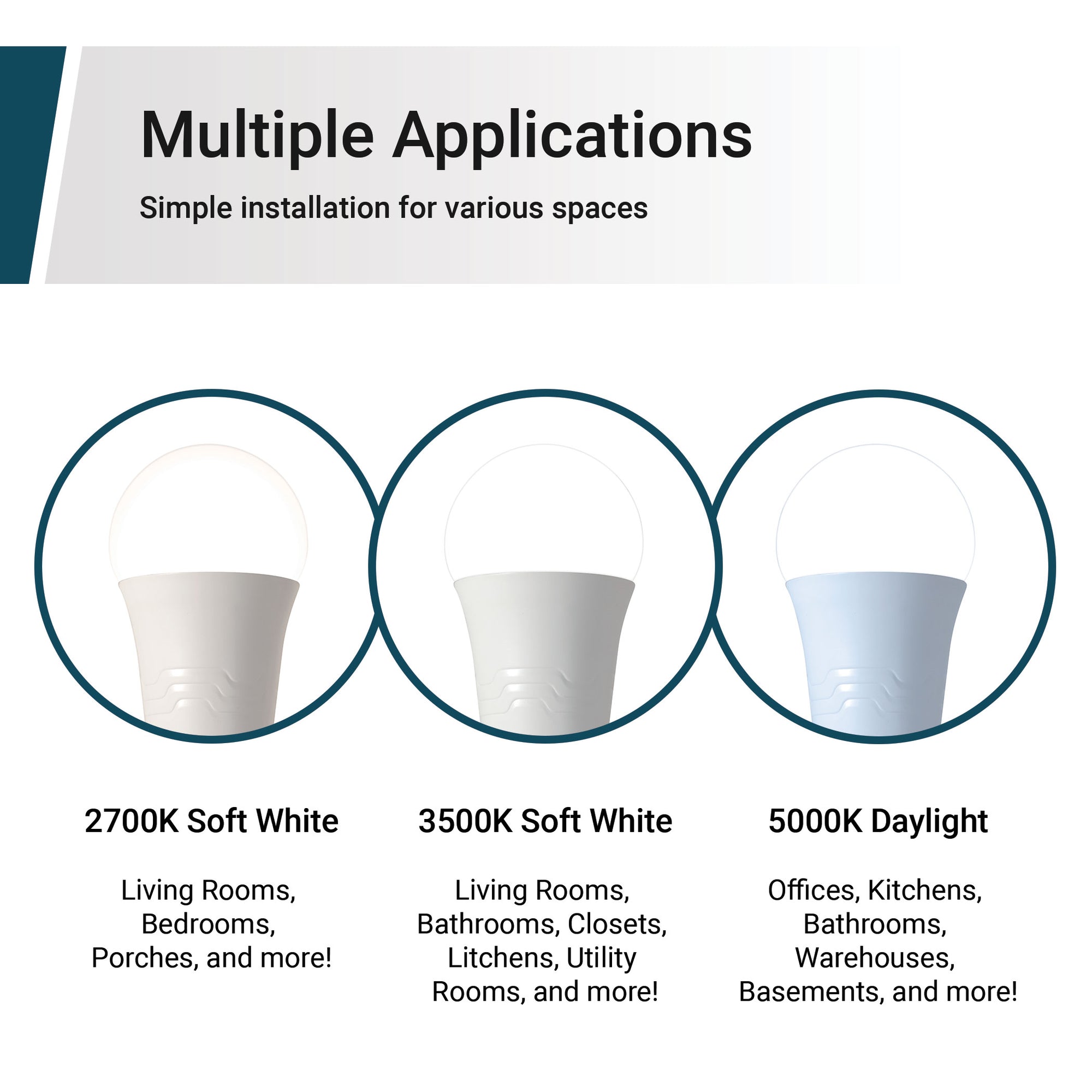 Multiple Applications

Simple installation for various spaces

2700K Soft White

Living Rooms, Bedrooms, Porches, and more!

3500K Soft White

Living Rooms, Bathrooms, Closets, Litchens, Utility Rooms, and more!

5000K Daylight

Offices, Kitchens, Bathrooms, Warehouses, Basements, and more!